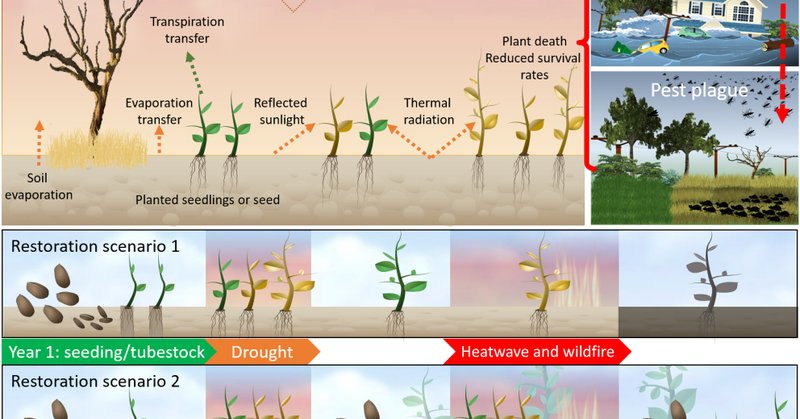 Transpiration transfer

Evaporation transfer

Reflected sunlight

Thermal radiation

Plant death
Reduced survival rates

Soil evaporation

Planted seedlings or seed

Pest plague

Restoration scenario 1

Year 1: seeding/tubestock

Drought

Heatwave and wildfire

Restoration scenario 2